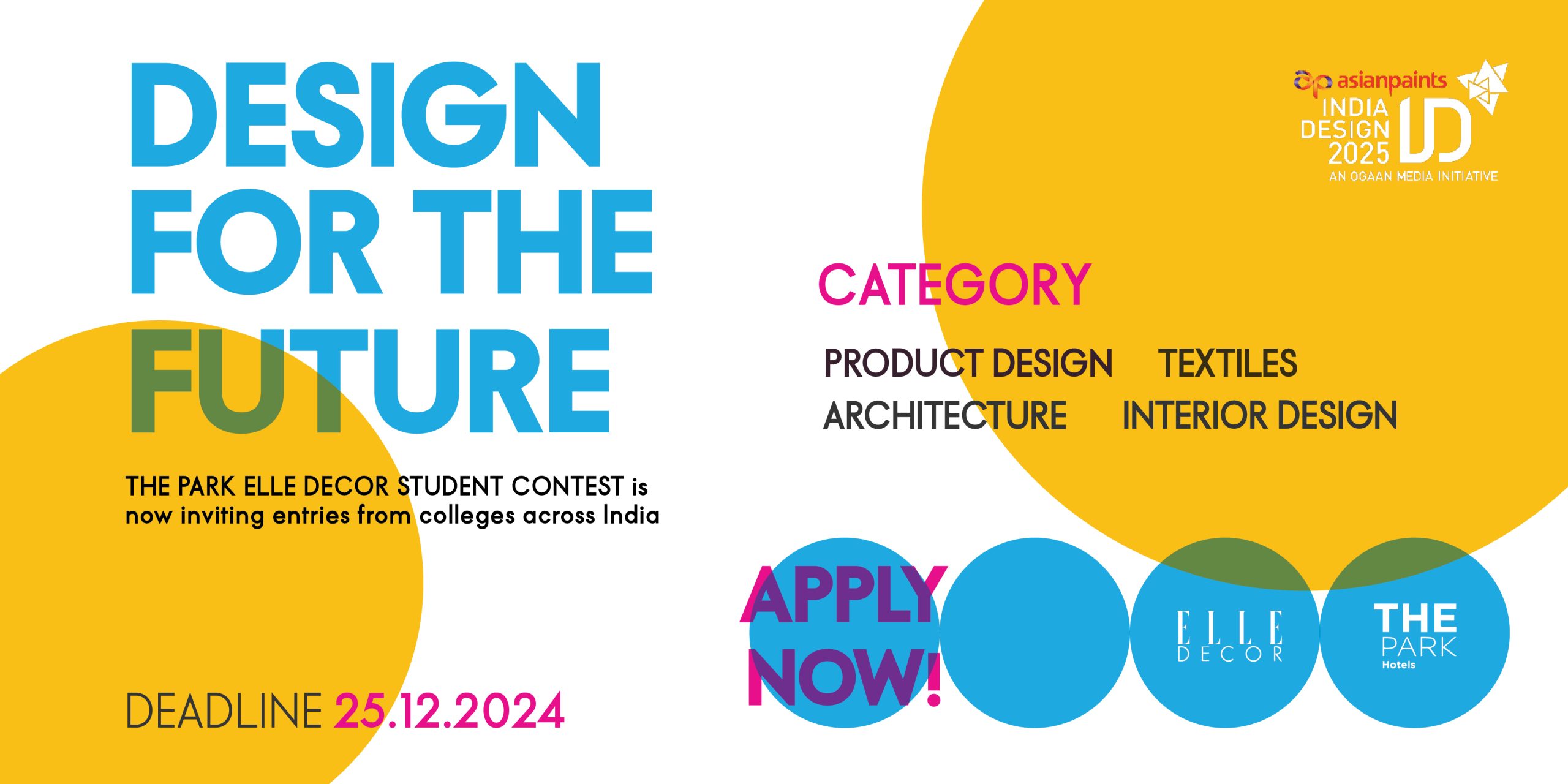 DESIGN FOR THE FUTURE

THE PARK ELLE DECOR STUDENT CONTEST is now inviting entries from colleges across India

DEADLINE 25.12.2024

ap asianpaints
INDIA DESIGN 2025 ID
AN OGAAN MEDIA INITIATIVE

CATEGORY

PRODUCT DESIGN TEXTILES
ARCHITECTURE INTERIOR DESIGN

APPLY NOW!

ELLE DECOR

THE PARK Hotels